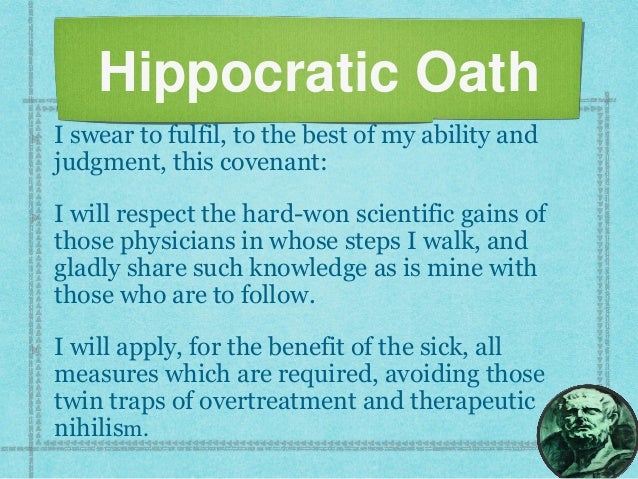 Hippocratic Oath

I swear to fulfil, to the best of my ability and judgment, this covenant:

I will respect the hard-won scientific gains of those physicians in whose steps I walk, and gladly share such knowledge as is mine with those who are to follow.

I will apply, for the benefit of the sick, all measures which are required, avoiding those twin traps of overtreatment and therapeutic nihilism.